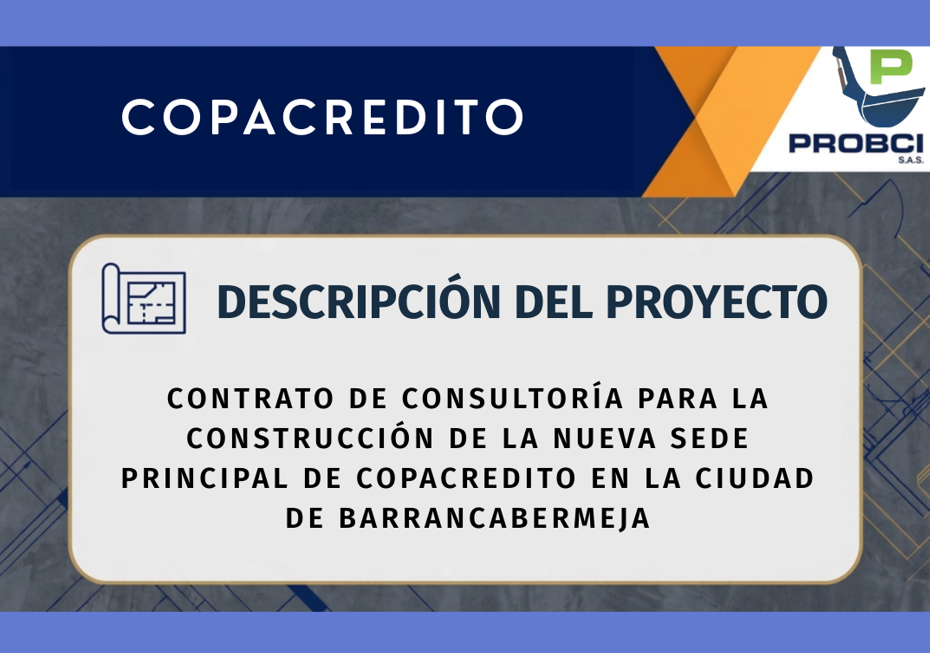 COPACREDITO

P
PROBCI
S.A.S.

DESCRIPCIÓN DEL PROYECTO

CONTRATO DE CONSULTORÍA PARA LA CONSTRUCCIÓN DE LA NUEVA SEDE PRINCIPAL DE COPACREDITO EN LA CIUDAD DE BARRANCABERMEJA